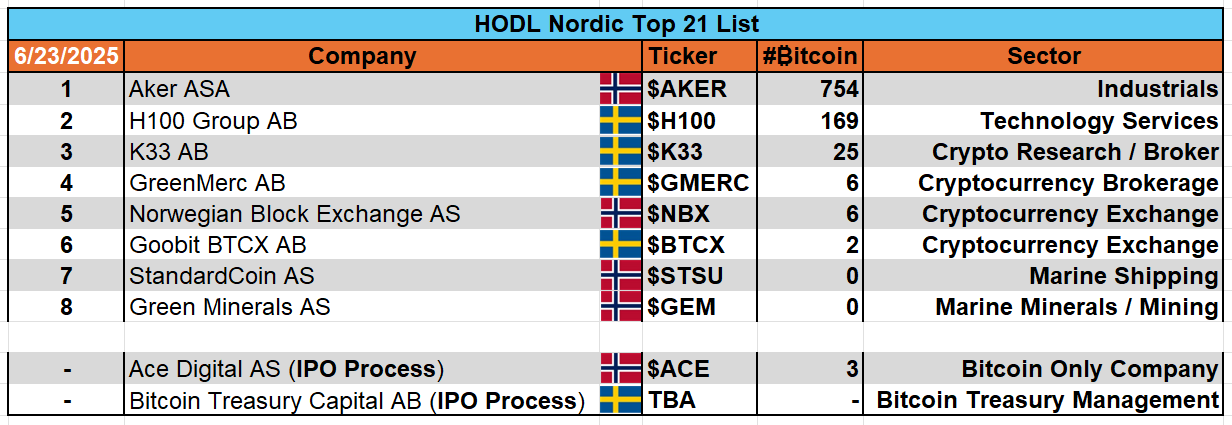 HODL Nordic Top 21 List

| 6/23/2025 | Company | Ticker | #₿itcoin | Sector |
|---|---|---|---|---|
| 1 | Aker ASA | $AKER | 754 | Industrials |
| 2 | H100 Group AB | $H100 | 169 | Technology Services |
| 3 | K33 AB | $K33 | 25 | Crypto Research / Broker |
| 4 | GreenMerc AB | $GMERC | 6 | Cryptocurrency Brokerage |
| 5 | Norwegian Block Exchange AS | $NBX | 6 | Cryptocurrency Exchange |
| 6 | Goobit BTCX AB | $BTCX | 2 | Cryptocurrency Exchange |
| 7 | StandardCoin AS | $STSU | 0 | Marine Shipping |
| 8 | Green Minerals AS | $GEM | 0 | Marine Minerals / Mining |
| | | | | |
| - | Ace Digital AS (IPO Process) | $ACE | 3 | Bitcoin Only Company |
| - | Bitcoin Treasury Capital AB (IPO Process) | TBA | - | Bitcoin Treasury Management |